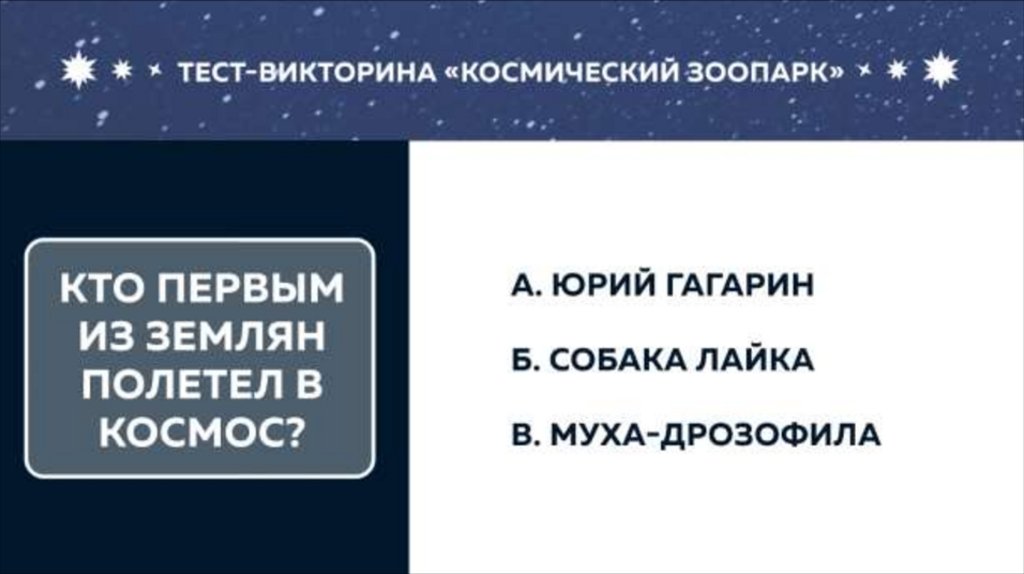 ТЕСТ-ВИКТОРИНА «КОСМИЧЕСКИЙ ЗООПАРК»

КТО ПЕРВЫМ ИЗ ЗЕМЛЯН ПОЛЕТЕЛ В КОСМОС?

А. ЮРИЙ ГАГАРИН

Б. СОБАКА ЛАЙКА

В. МУХА-ДРОЗОФИЛА